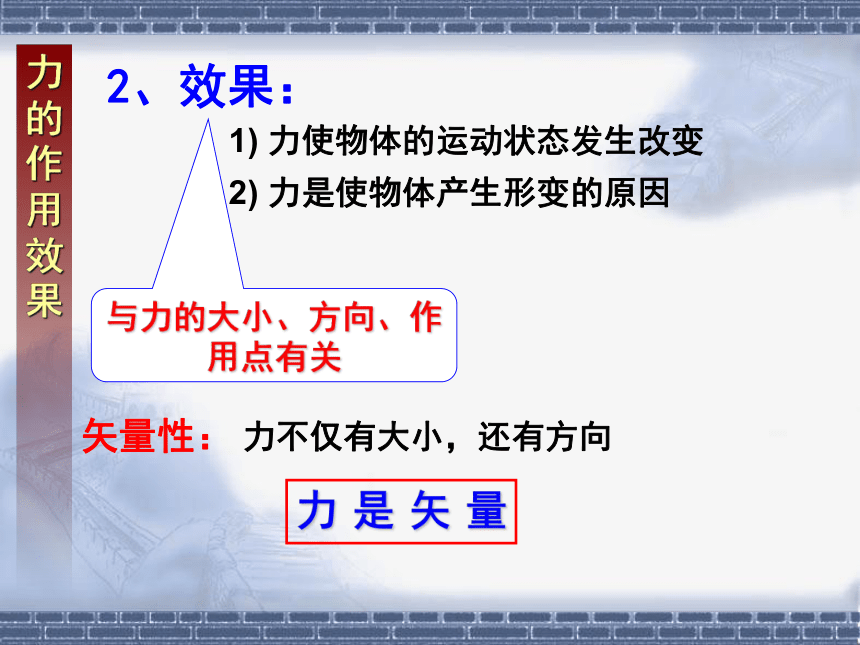 力的作用效果

2、效果：

1) 力使物体的运动状态发生改变

2) 力是使物体产生形变的原因

与力的大小、方向、作用点有关

矢量性： 力不仅有大小，还有方向

力 是 矢 量